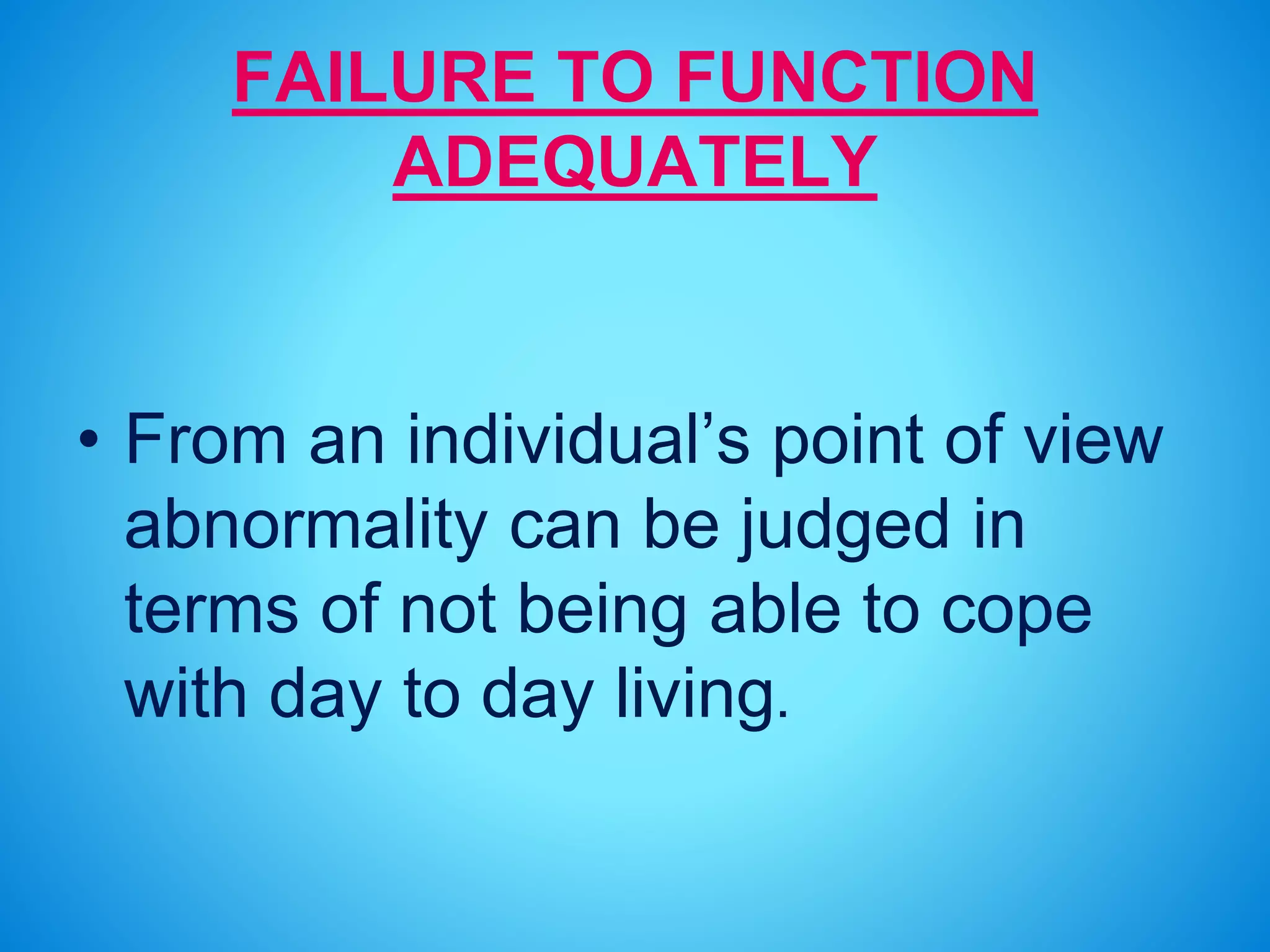 FAILURE TO FUNCTION ADEQUATELY

• From an individual’s point of view abnormality can be judged in terms of not being able to cope with day to day living.